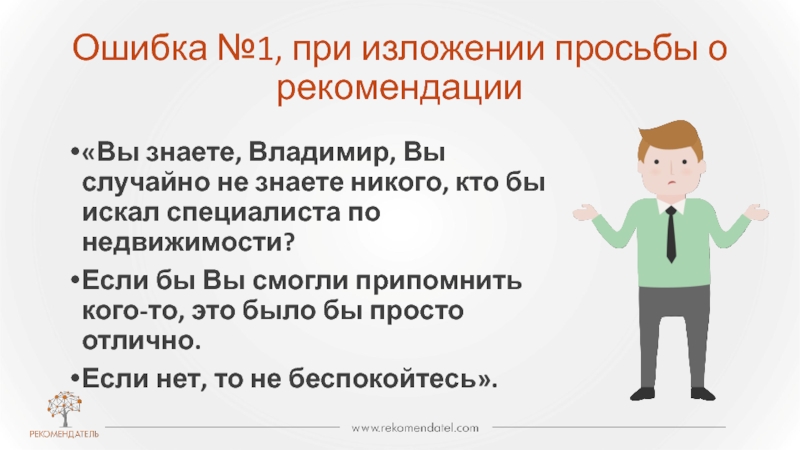 Ошибка №1, при изложении просьбы о рекомендации

•«Вы знаете, Владимир, Вы случайно не знаете никого, кто бы искал специалиста по недвижимости?

•Если бы Вы смогли припомнить кого-то, это было бы просто отлично.

•Если нет, то не беспокойтесь».

РЕКОМЕНДАТЕЛЬ

www.rekomendatel.com